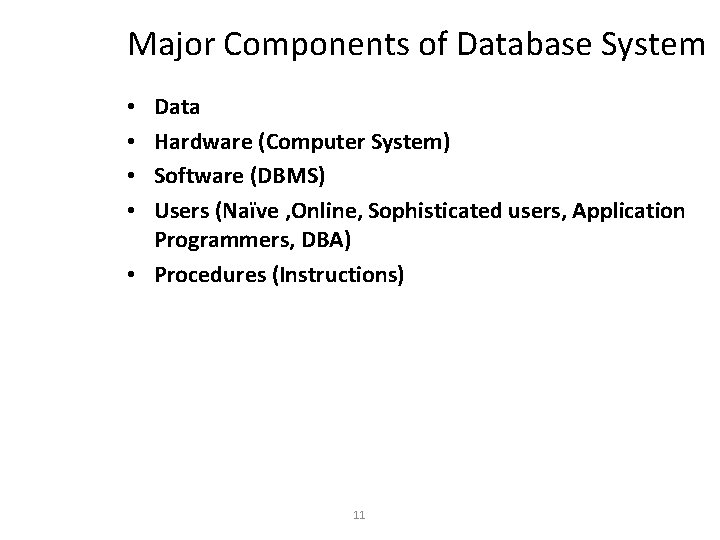 Major Components of Database System

• Data
• Hardware (Computer System)
• Software (DBMS)
• Users (Naïve ,Online, Sophisticated users, Application Programmers, DBA)
• Procedures (Instructions)

11